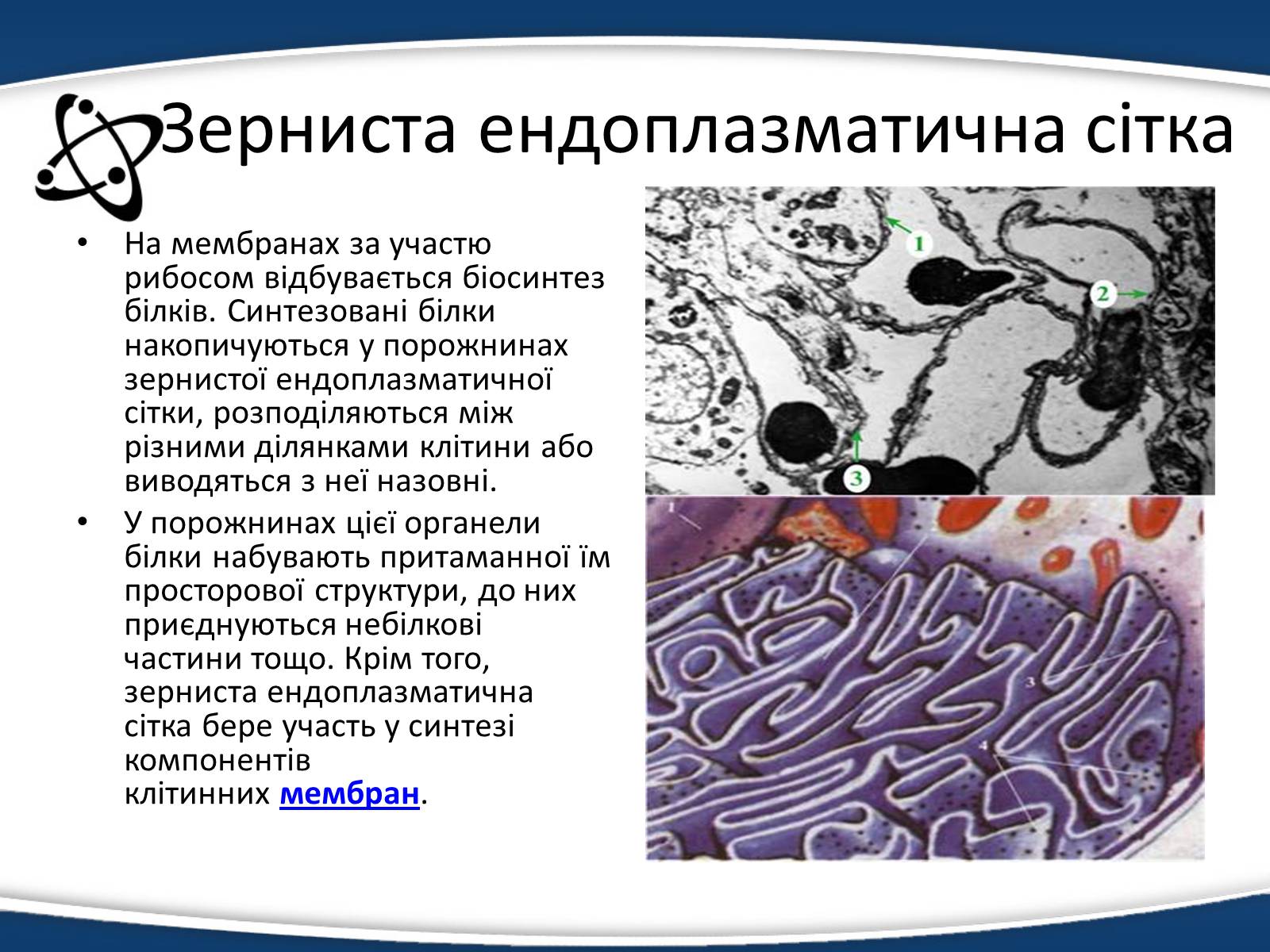 Зерниста ендоплазматична сітка

• На мембранах за участю рибосом відбувається біосинтез білків. Синтезовані білки накопичуються у порожнинах зернистої ендоплазматичної сітки, розподіляються між різними ділянками клітини або виводяться з неї назовні.

• У порожнинах цієї органели білки набувають притаманної їм просторової структури, до них приєднуються небілкові частини тощо. Крім того, зерниста ендоплазматична сітка бере участь у синтезі компонентів клітинних мембран.

1
2
3
1
3
4